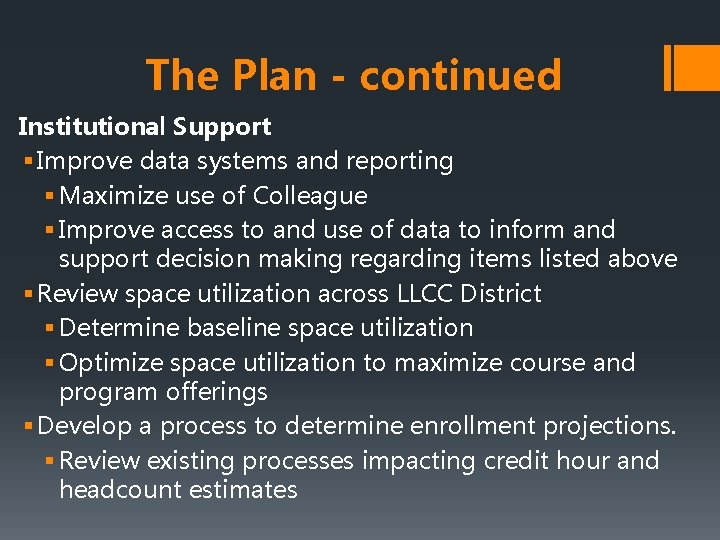 The Plan - continued

Institutional Support

▪ Improve data systems and reporting
  ▪ Maximize use of Colleague
  ▪ Improve access to and use of data to inform and support decision making regarding items listed above
▪ Review space utilization across LLCC District
  ▪ Determine baseline space utilization
  ▪ Optimize space utilization to maximize course and program offerings
▪ Develop a process to determine enrollment projections.
  ▪ Review existing processes impacting credit hour and headcount estimates